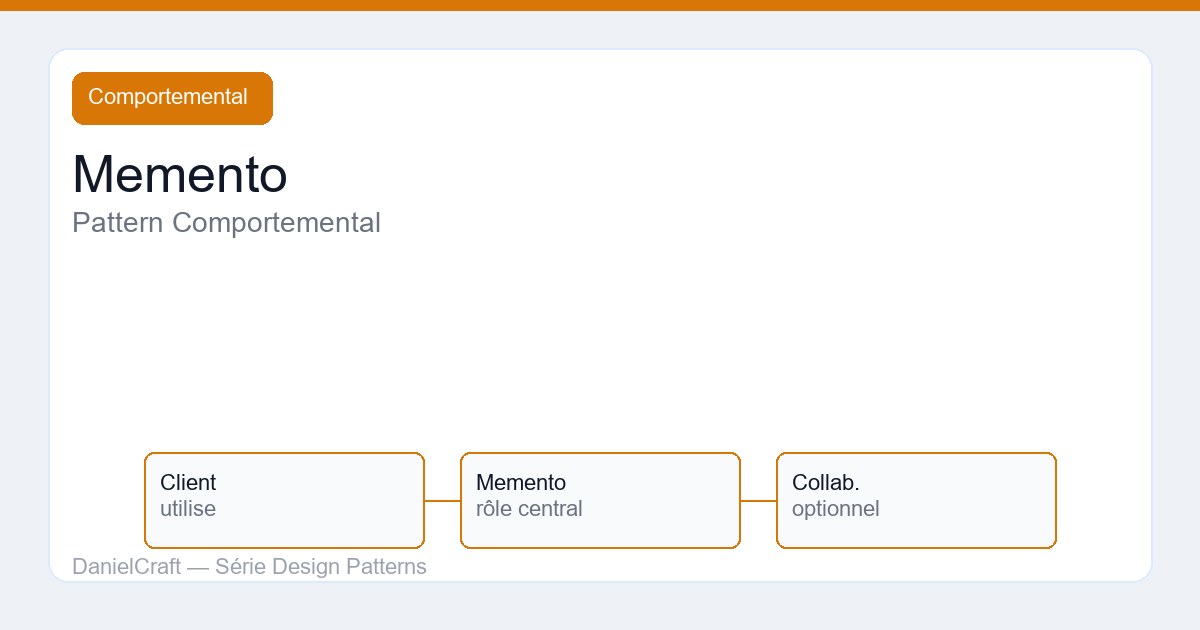 Comportemental

Memento

Pattern Comportemental

Client
utilise

Memento
rôle central

Collab.
optionnel

DanielCraft — Série Design Patterns